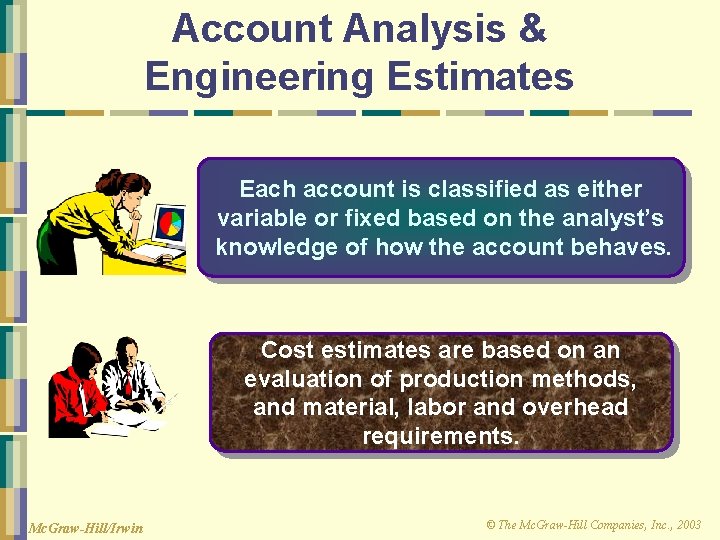 Account Analysis & Engineering Estimates

Each account is classified as either variable or fixed based on the analyst's knowledge of how the account behaves.

Cost estimates are based on an evaluation of production methods, and material, labor and overhead requirements.

McGraw-Hill/Irwin

© The McGraw-Hill Companies, Inc., 2003